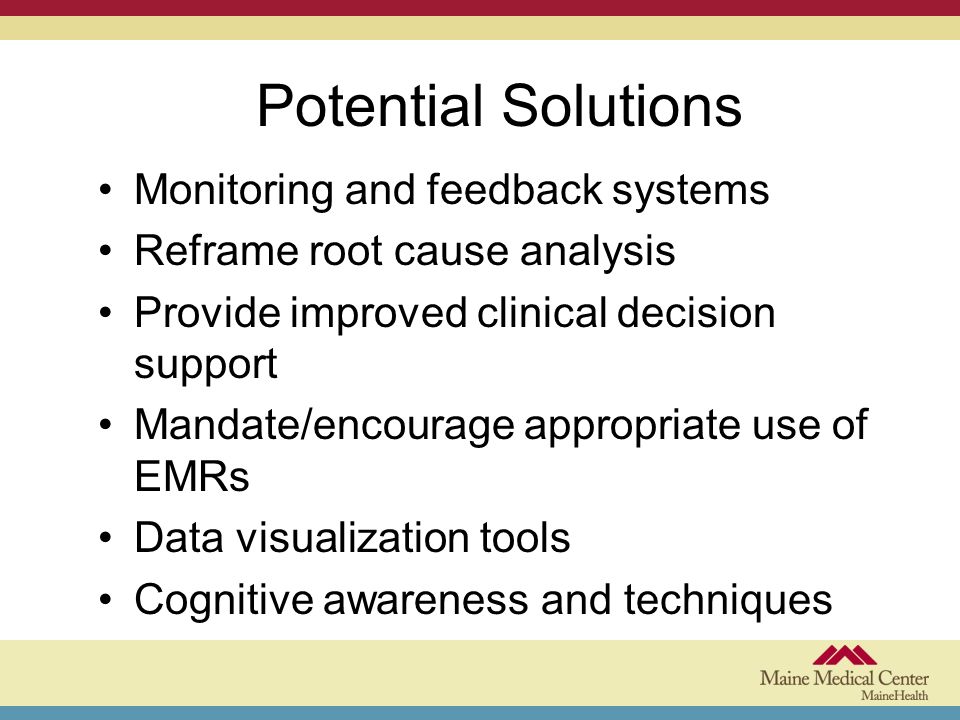 Potential Solutions

• Monitoring and feedback systems
• Reframe root cause analysis
• Provide improved clinical decision support
• Mandate/encourage appropriate use of EMRs
• Data visualization tools
• Cognitive awareness and techniques

Maine Medical Center
MaineHealth